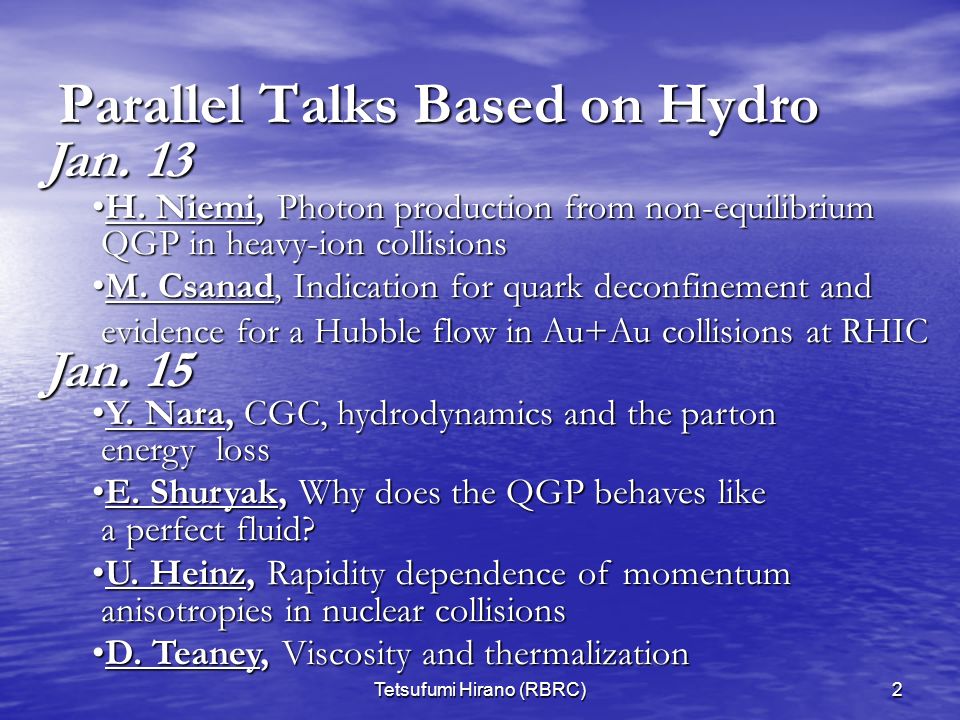 Parallel Talks Based on Hydro

Jan. 13

•H. Niemi, Photon production from non-equilibrium QGP in heavy-ion collisions

•M. Csanad, Indication for quark deconfinement and evidence for a Hubble flow in Au+Au collisions at RHIC

Jan. 15

•Y. Nara, CGC, hydrodynamics and the parton energy loss

•E. Shuryak, Why does the QGP behaves like a perfect fluid?

•U. Heinz, Rapidity dependence of momentum anisotropies in nuclear collisions

•D. Teaney, Viscosity and thermalization

Tetsufumi Hirano (RBRC)

2